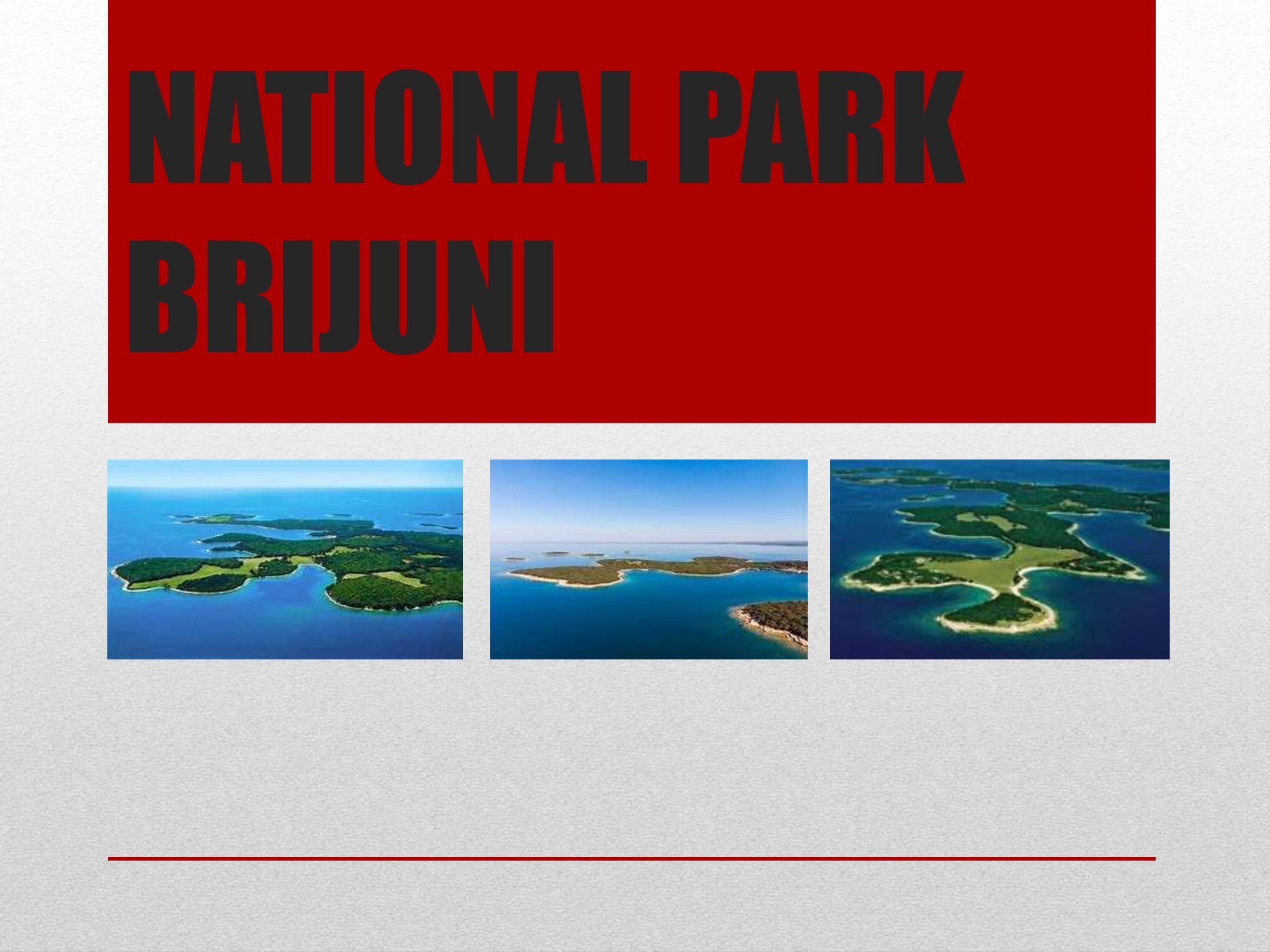 NATIONAL PARK BRIJUNI